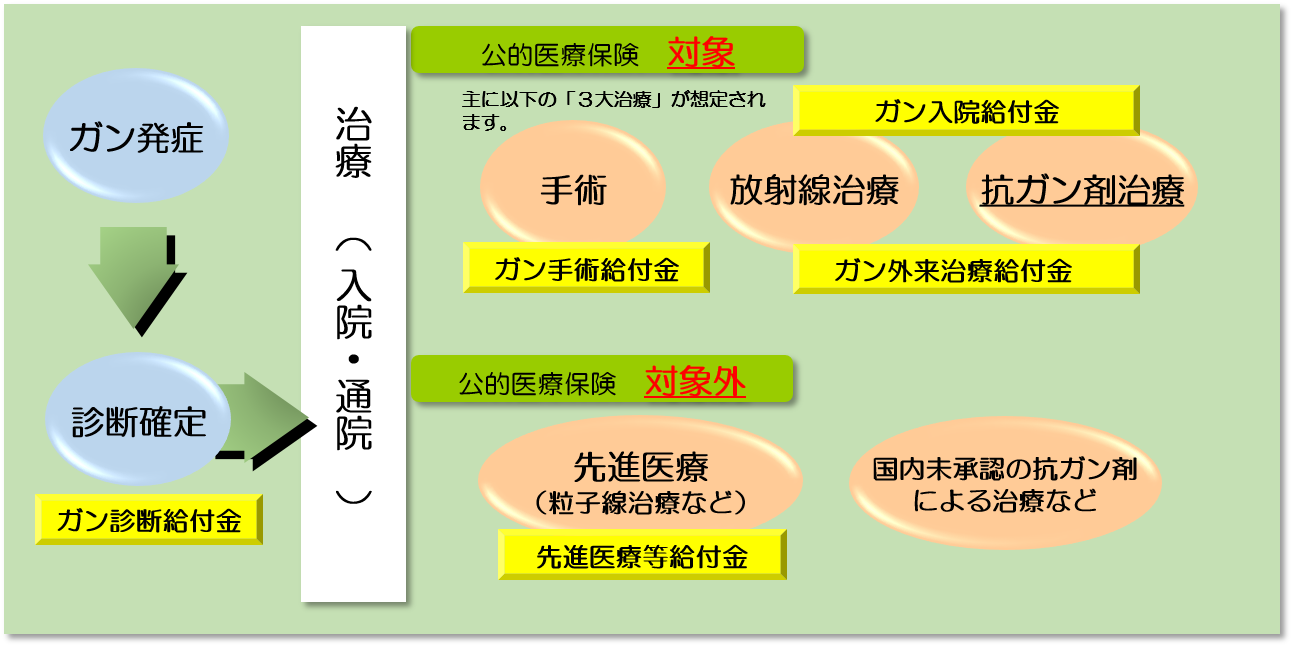 ガン発症

診断確定

ガン診断給付金

治療（入院・通院）

公的医療保険　対象

主に以下の「３大治療」が想定されます。

ガン入院給付金

手術

放射線治療

抗ガン剤治療

ガン手術給付金

ガン外来治療給付金

公的医療保険　対象外

先進医療
（粒子線治療など）

国内未承認の抗ガン剤による治療など

先進医療等給付金